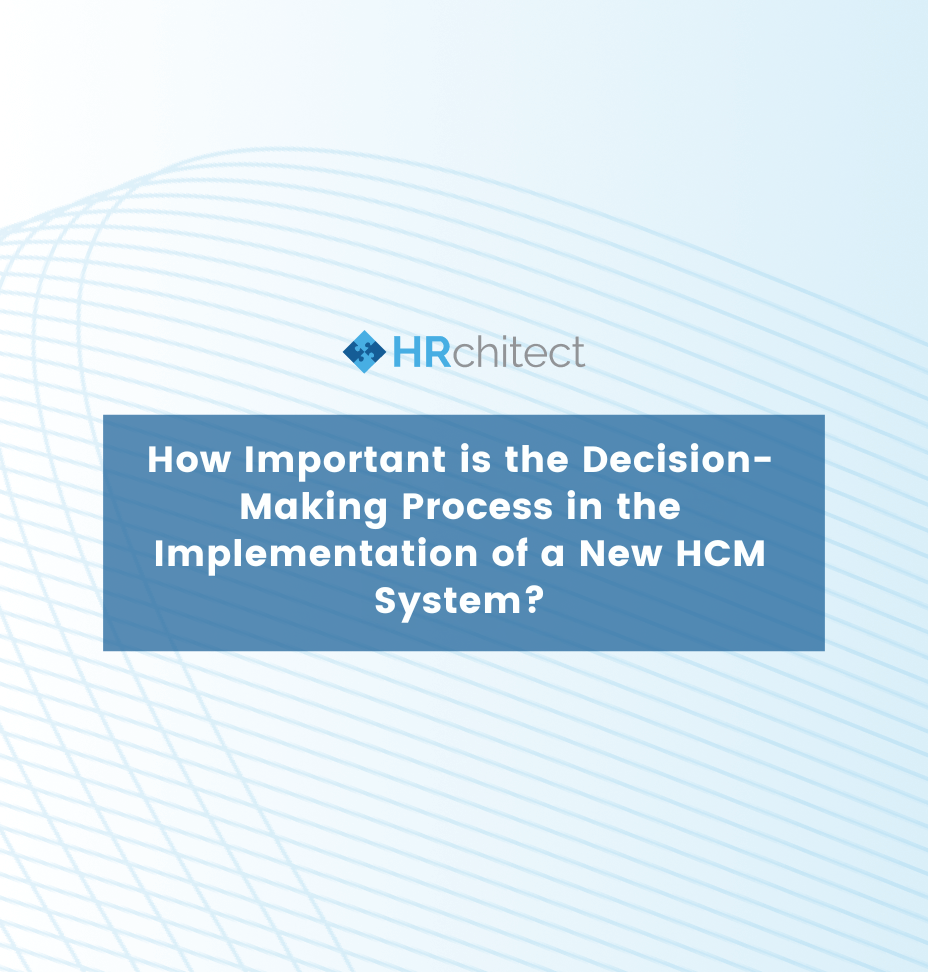 HRchitect

How Important is the Decision-Making Process in the Implementation of a New HCM System?